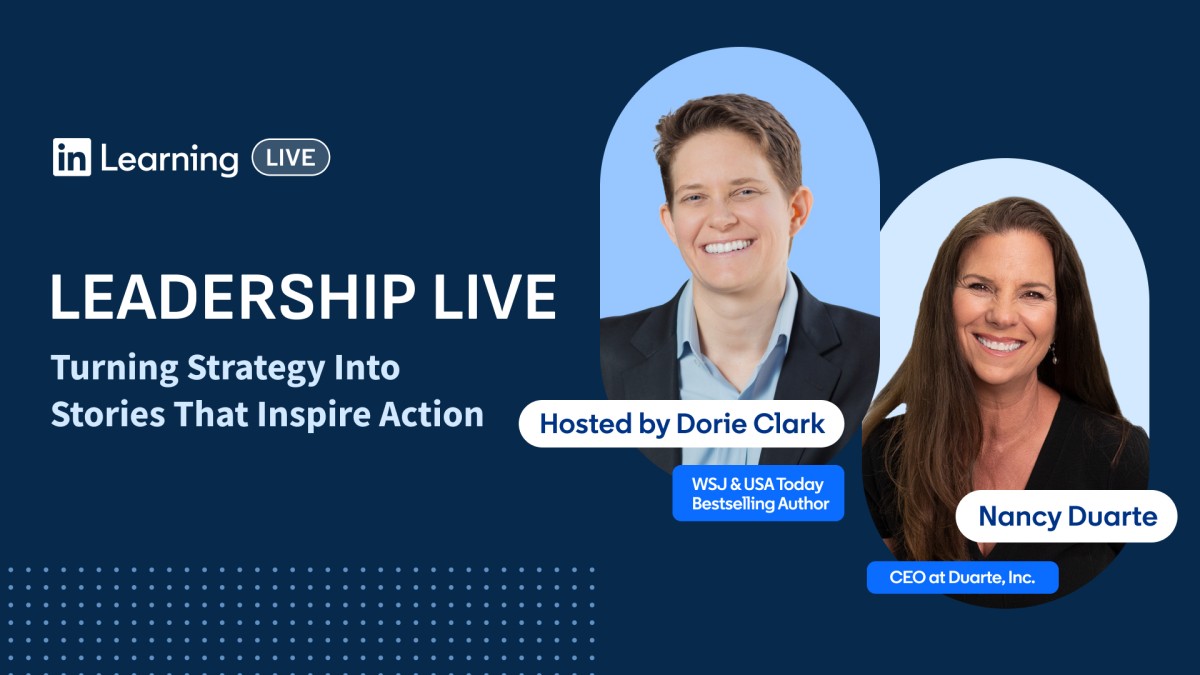 in Learning LIVE

LEADERSHIP LIVE

Turning Strategy Into Stories That Inspire Action

Hosted by Dorie Clark

WSJ & USA Today Bestselling Author

Nancy Duarte

CEO at Duarte, Inc.